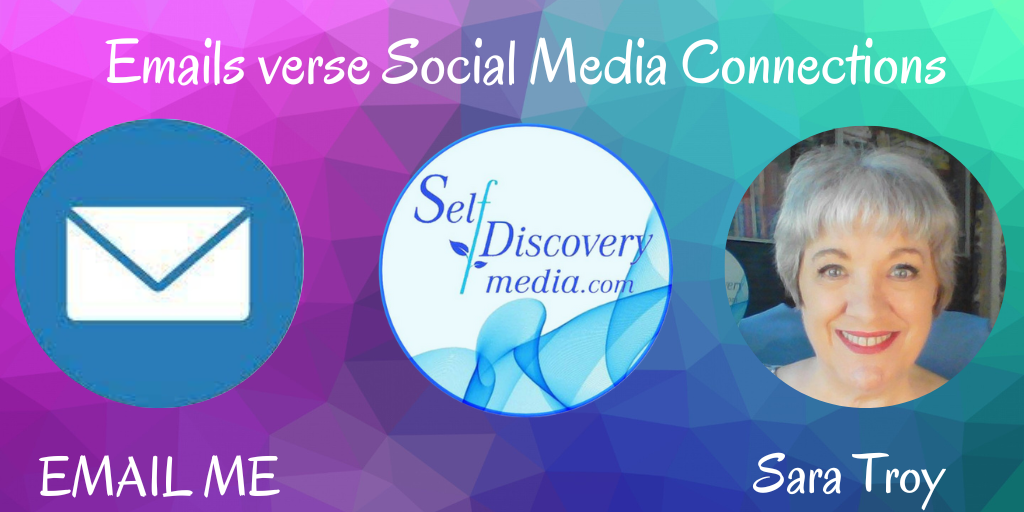 Emails verse Social Media Connections

Self Discovery media.com

EMAIL ME

Sara Troy